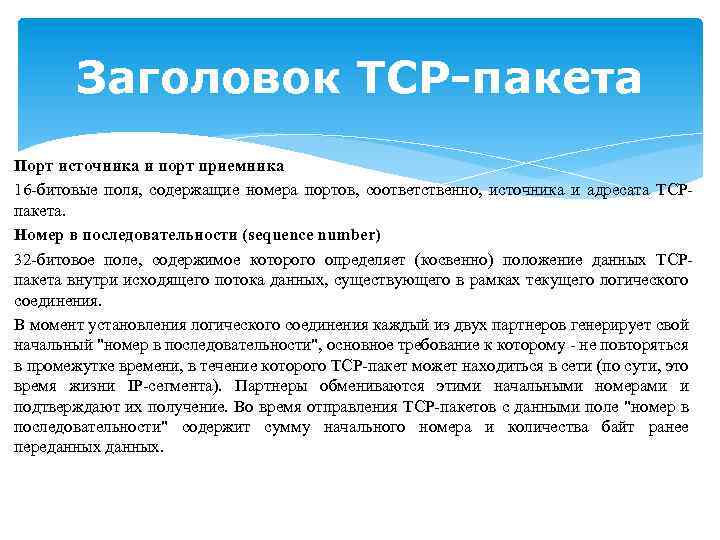 Заголовок TCP-пакета

Порт источника и порт приемника

16-битовые поля, содержащие номера портов, соответственно, источника и адресата TCP-пакета.

Номер в последовательности (sequence number)

32-битовое поле, содержимое которого определяет (косвенно) положение данных TCP-пакета внутри исходящего потока данных, существующего в рамках текущего логического соединения.

В момент установления логического соединения каждый из двух партнеров генерирует свой начальный "номер в последовательности", основное требование к которому - не повторяться в промежутке времени, в течение которого TCP-пакет может находиться в сети (по сути, это время жизни IP-сегмента). Партнеры обмениваются этими начальными номерами и подтверждают их получение. Во время отправления TCP-пакетов с данными поле "номер в последовательности" содержит сумму начального номера и количества байт ранее переданных данных.